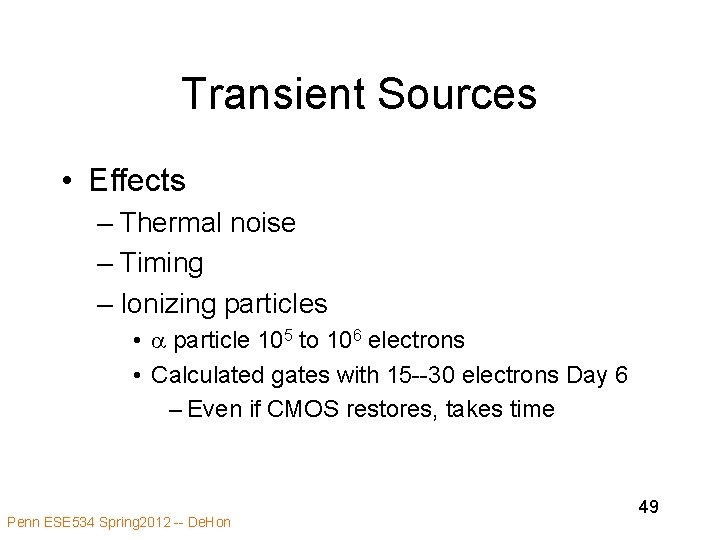 Transient Sources

• Effects
– Thermal noise
– Timing
– Ionizing particles
• $\alpha$ particle $10^5$ to $10^6$ electrons
• Calculated gates with 15--30 electrons Day 6
– Even if CMOS restores, takes time

49

Penn ESE534 Spring2012 -- DeHon